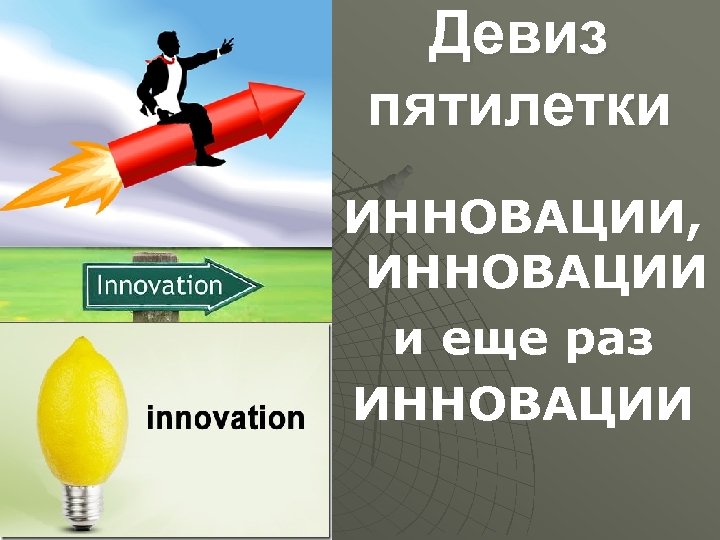 Innovation

innovation

Девиз пятилетки

ИННОВАЦИИ, ИННОВАЦИИ и еще раз ИННОВАЦИИ